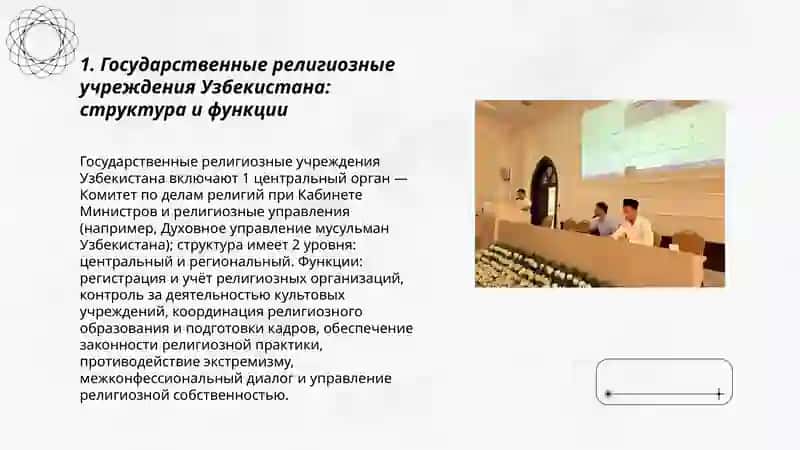 1. Государственные религиозные учреждения Узбекистана: структура и функции

Государственные религиозные учреждения Узбекистана включают 1 центральный орган — Комитет по делам религий при Кабинете Министров и религиозные управления (например, Духовное управление мусульман Узбекистана); структура имеет 2 уровня: центральный и региональный. Функции: регистрация и учёт религиозных организаций, контроль за деятельностью культовых учреждений, координация религиозного образования и подготовки кадров, обеспечение законности религиозной практики, противодействие экстремизму, межконфессиональный диалог и управление религиозной собственностью.